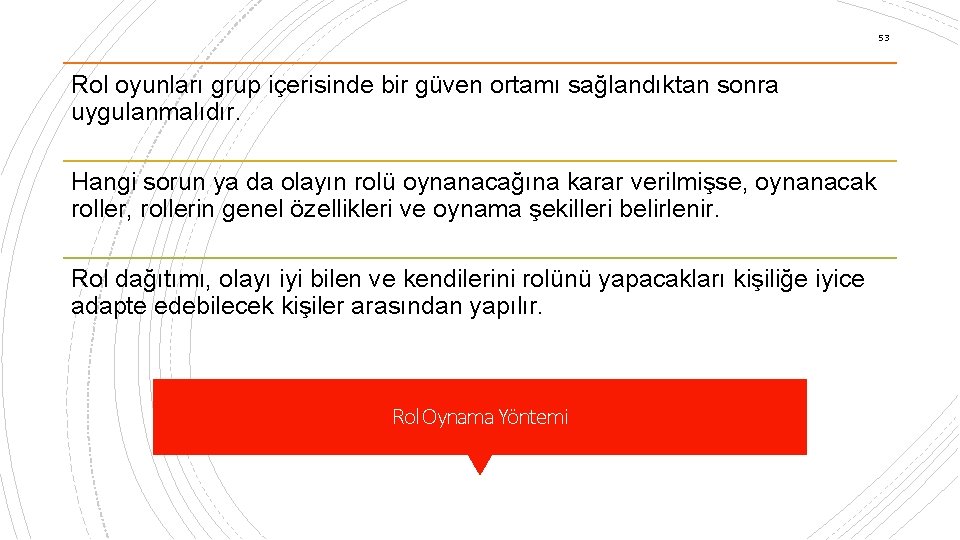 53

Rol oyunları grup içerisinde bir güven ortamı sağlandıktan sonra uygulanmalıdır.

Hangi sorun ya da olayın rolü oynanacağına karar verilmişse, oynanacak roller, rollerin genel özellikleri ve oynama şekilleri belirlenir.

Rol dağıtımı, olayı iyi bilen ve kendilerini rolünü yapacakları kişiliğe iyice adapte edebilecek kişiler arasından yapılır.

Rol Oynama Yöntemi